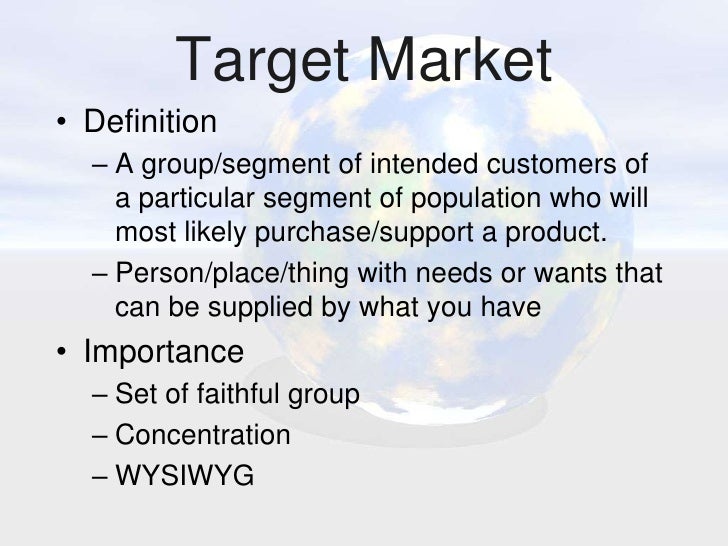 Target Market

• Definition
  – A group/segment of intended customers of a particular segment of population who will most likely purchase/support a product.
  – Person/place/thing with needs or wants that can be supplied by what you have
• Importance
  – Set of faithful group
  – Concentration
  – WYSIWYG